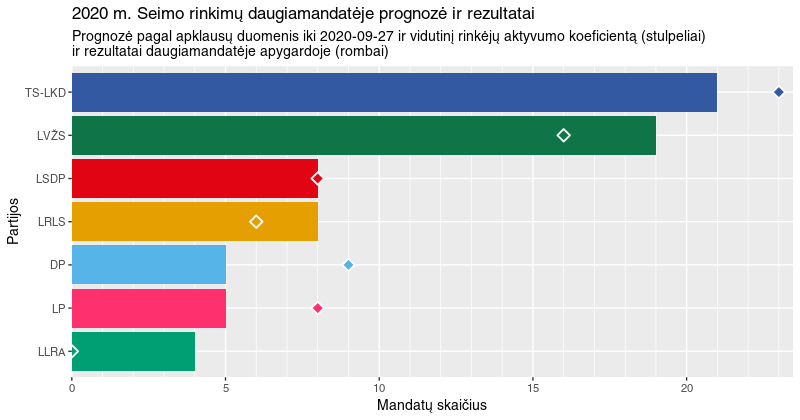 2020 m. Seimo rinkimų daugiamandatėje prognozė ir rezultatai

Prognozė pagal apklausų duomenis iki 2020-09-27 ir vidutinį rinkėjų aktyvumo koeficientą (stulpeliai) ir rezultatai daugiamandatėje apygardoje (rombai)

Partijos

TS-LKD
LVŽS
LSDP
LRLS
DP
LP
LLRA

0
5
10
15
20

Mandatų skaičius